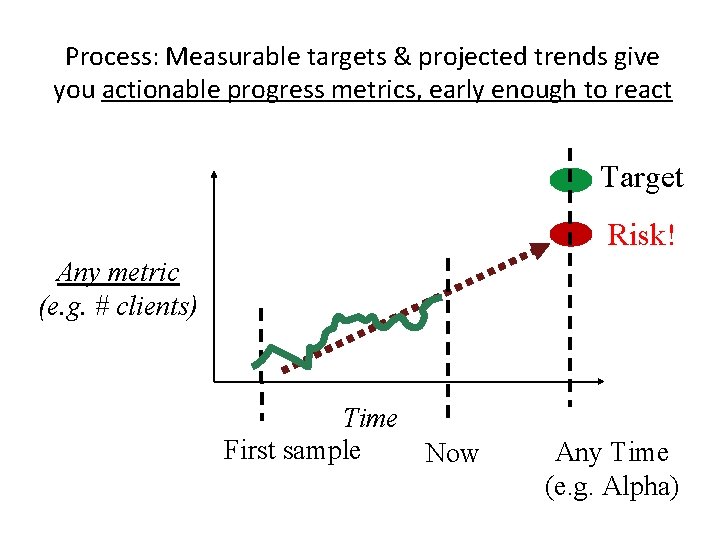 Process: Measurable targets & projected trends give you actionable progress metrics, early enough to react

Target

Risk!

Any metric
(e.g. # clients)

Time

First sample

Now

Any Time
(e.g. Alpha)